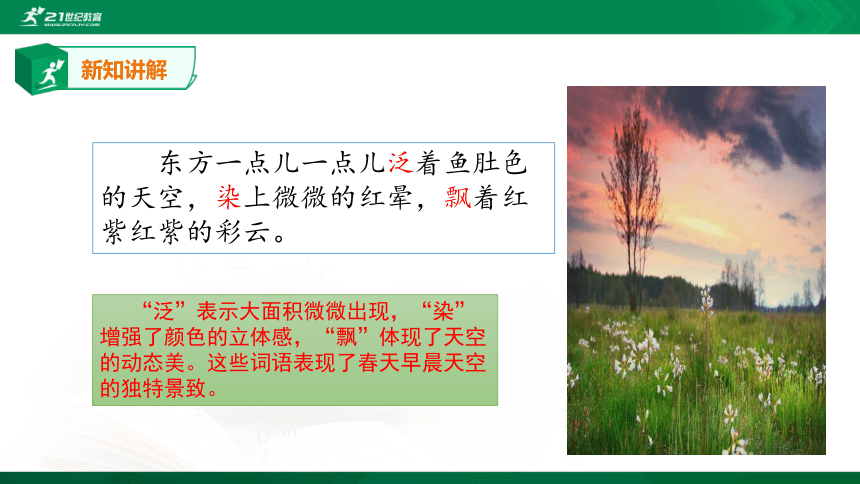 21世纪教育

新知讲解

东方一点儿一点儿泛着鱼肚色的天空，染上微微的红晕，飘着红紫红紫的彩云。

“泛”表示大面积微微出现，“染”增强了颜色的立体感，“飘”体现了天空的动态美。这些词语表现了春天早晨天空的独特景致。